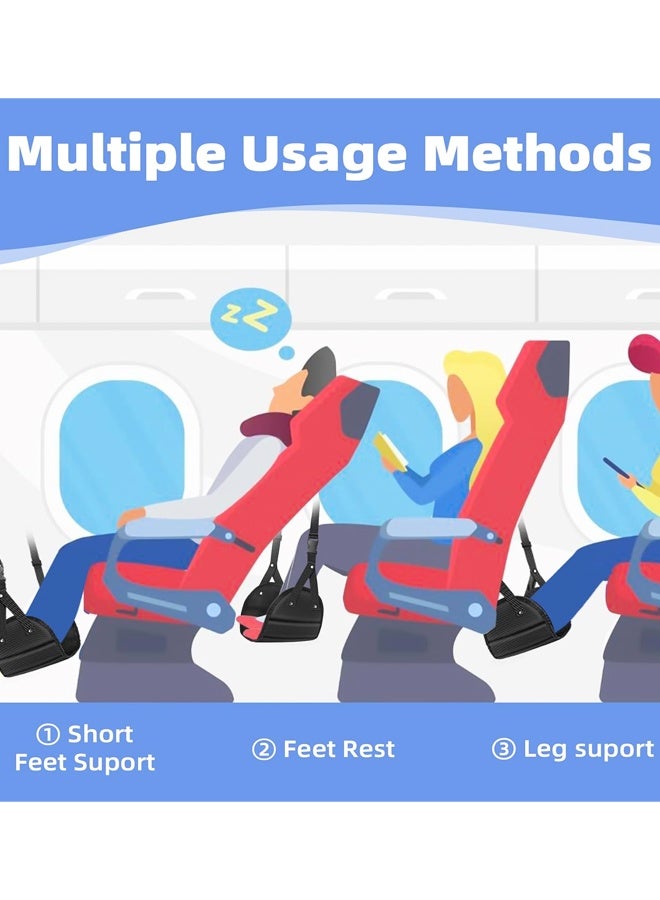 Multiple Usage Methods

zZ

① Short Feet Suport

② Feet Rest

③ Leg suport